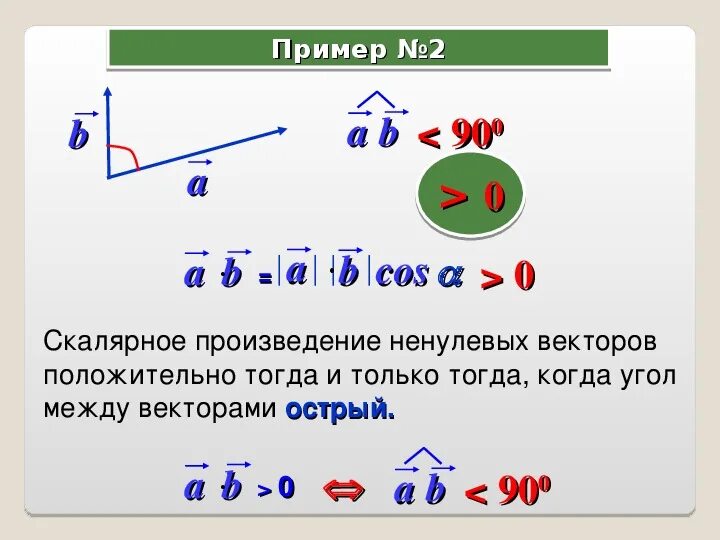 Пример №2

$\vec{b}$

$\vec{a}$

$\widehat{\vec{a}\,\vec{b}} < 90^0$

$> 0$

$\vec{a} \cdot \vec{b} = |\vec{a}| \cdot |\vec{b}| \cos \alpha > 0$

Скалярное произведение ненулевых векторов положительно тогда и только тогда, когда угол между векторами острый.

$\vec{a} \cdot \vec{b} > 0 \Leftrightarrow \widehat{\vec{a}\,\vec{b}} < 90^0$